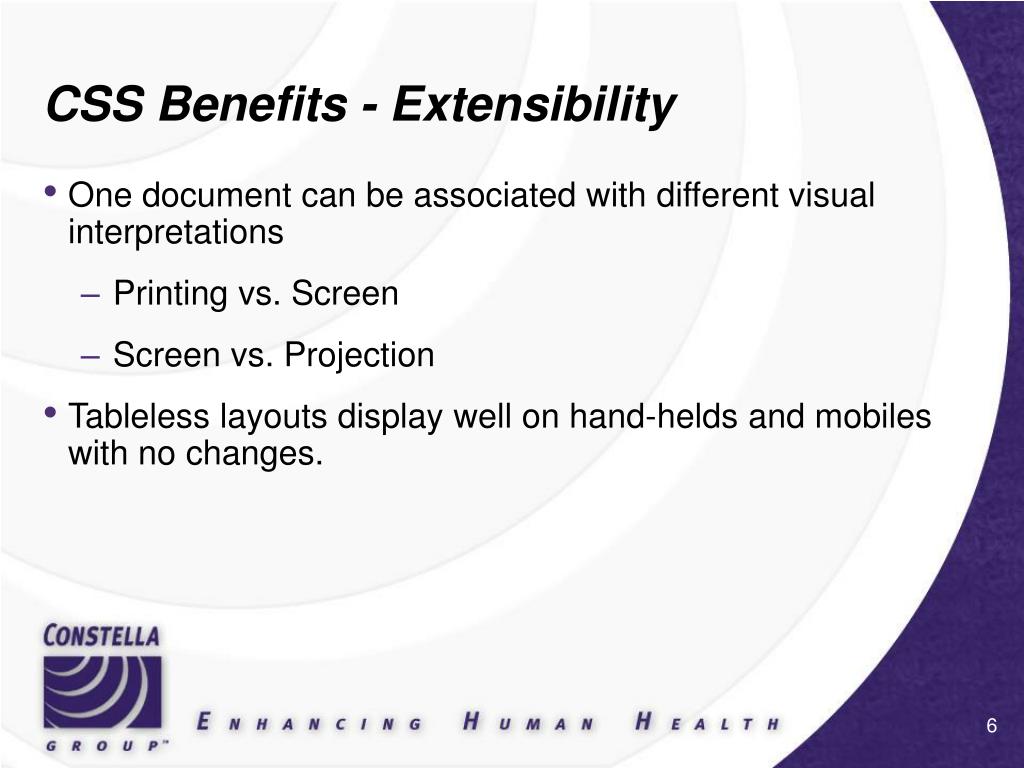 CSS Benefits - Extensibility

• One document can be associated with different visual interpretations

– Printing vs. Screen

– Screen vs. Projection

• Tableless layouts display well on hand-helds and mobiles with no changes.

CONSTELLA GROUP™

ENHANCING HUMAN HEALTH

6